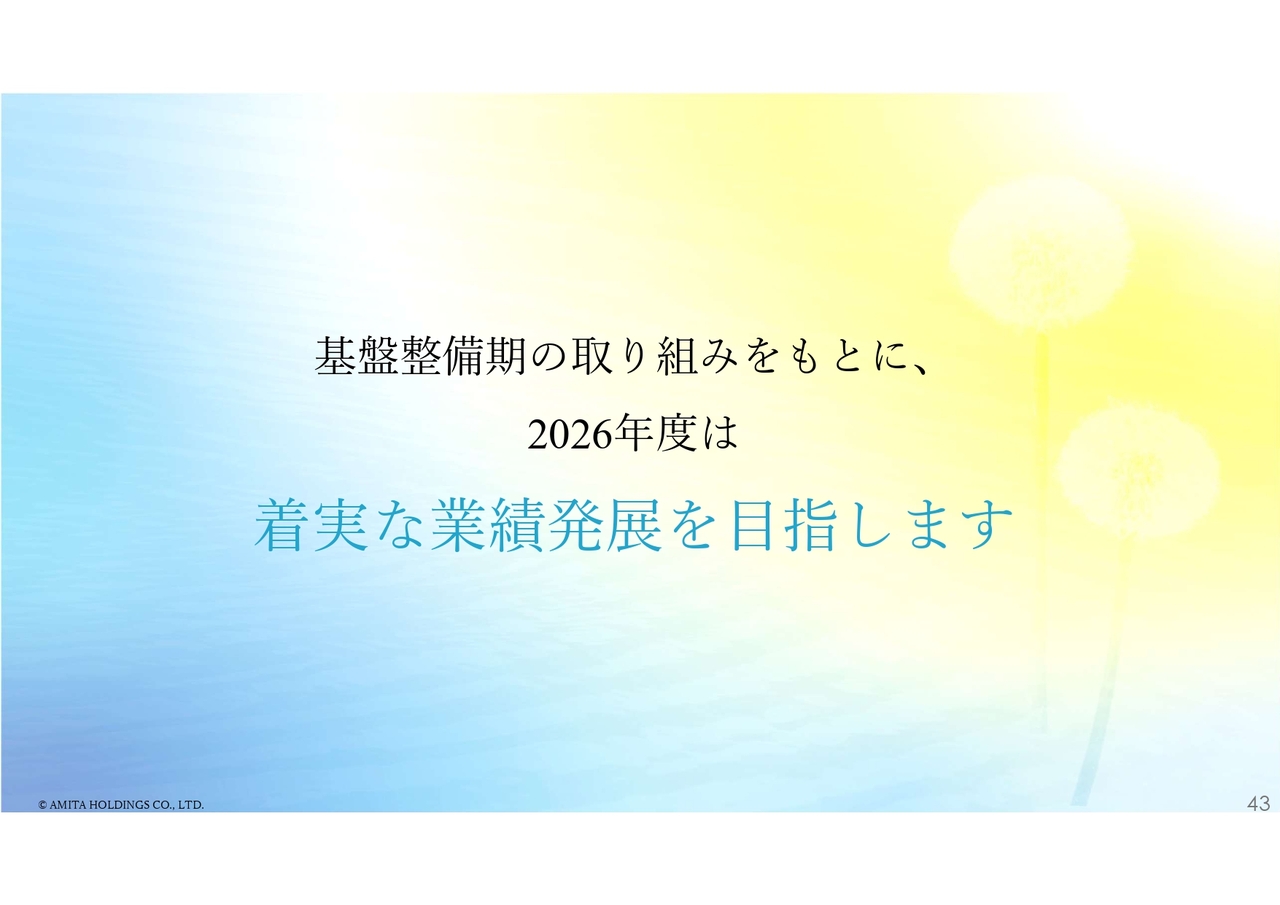 基盤整備期の取り組みをもとに、

2026年度は

着実な業績発展を目指します

© AMITA HOLDINGS CO., LTD.

43